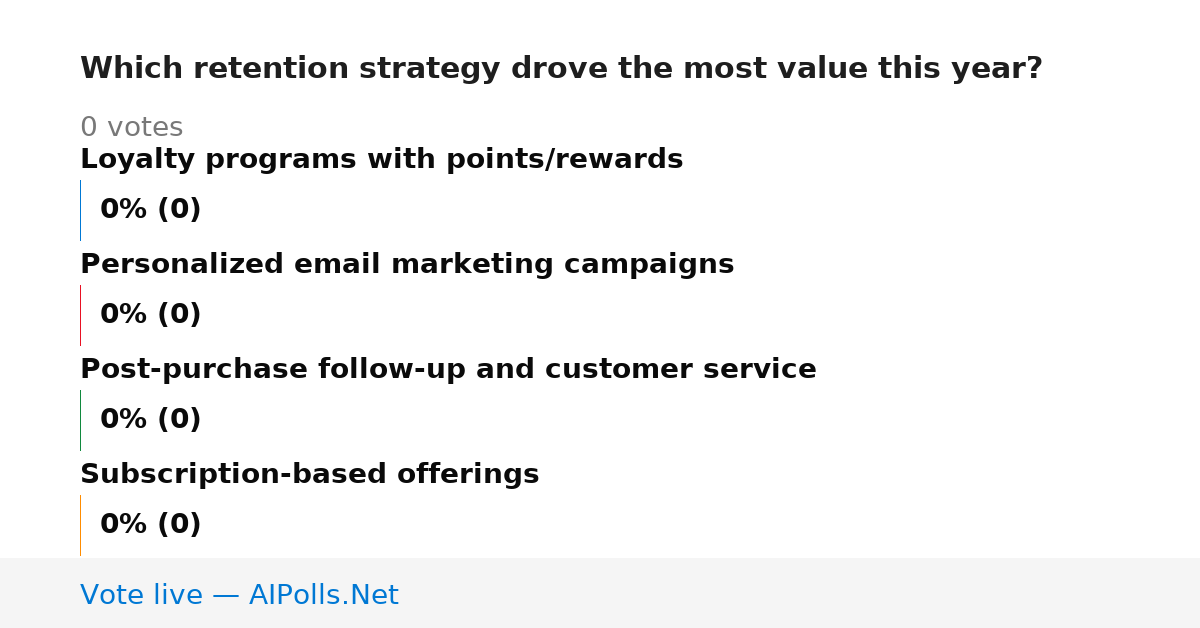 Which retention strategy drove the most value this year?

0 votes

Loyalty programs with points/rewards

0% (0)

Personalized email marketing campaigns

0% (0)

Post-purchase follow-up and customer service

0% (0)

Subscription-based offerings

0% (0)

Vote live — AIPolls.Net